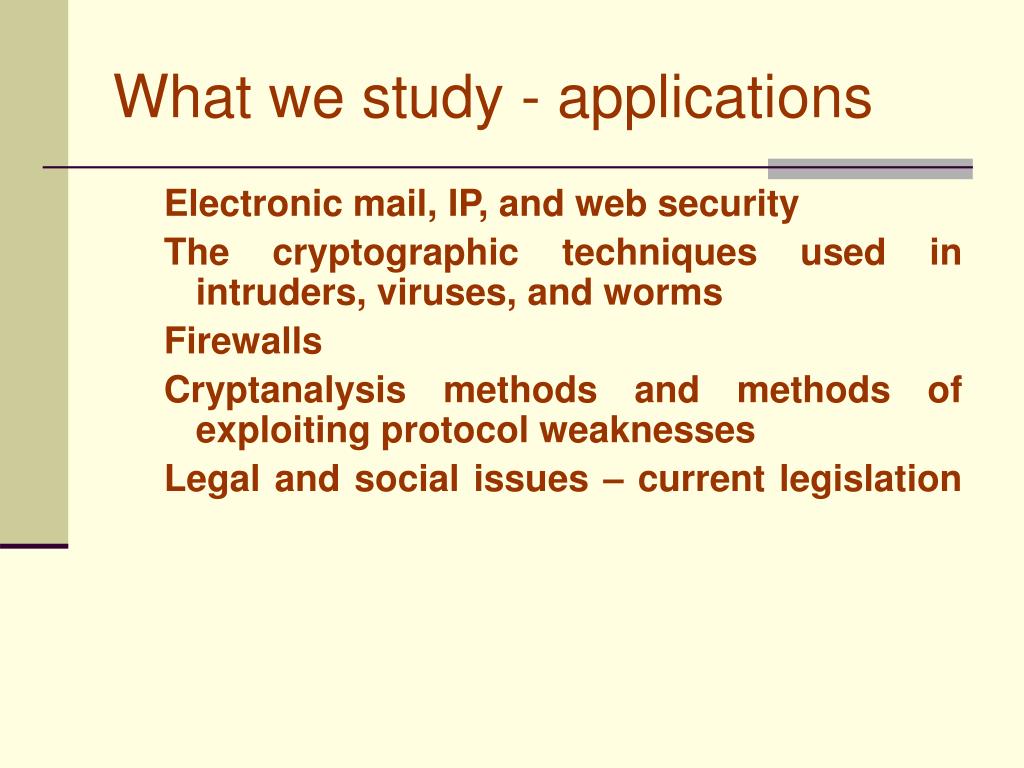 What we study - applications

Electronic mail, IP, and web security

The cryptographic techniques used in intruders, viruses, and worms

Firewalls

Cryptanalysis methods and methods of exploiting protocol weaknesses

Legal and social issues – current legislation